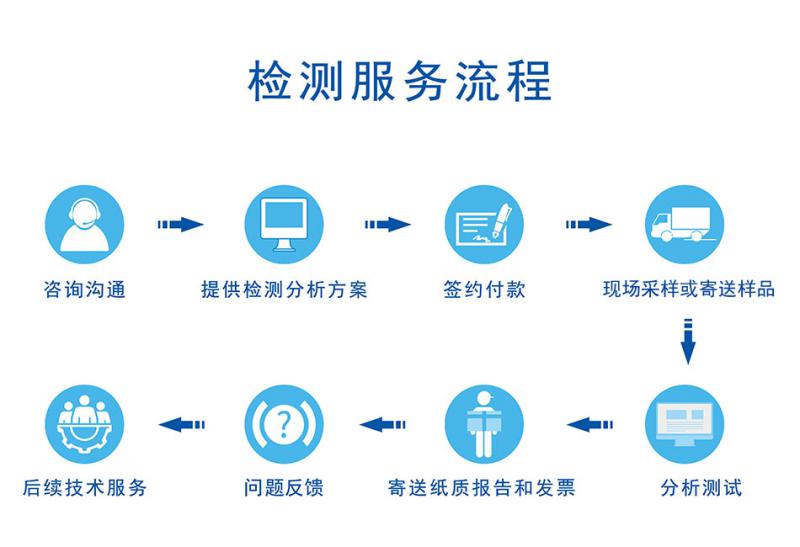 检测服务流程

咨询沟通

提供检测分析方案

签约付款

现场采样或寄送样品

分析测试

寄送纸质报告和发票

问题反馈

后续技术服务